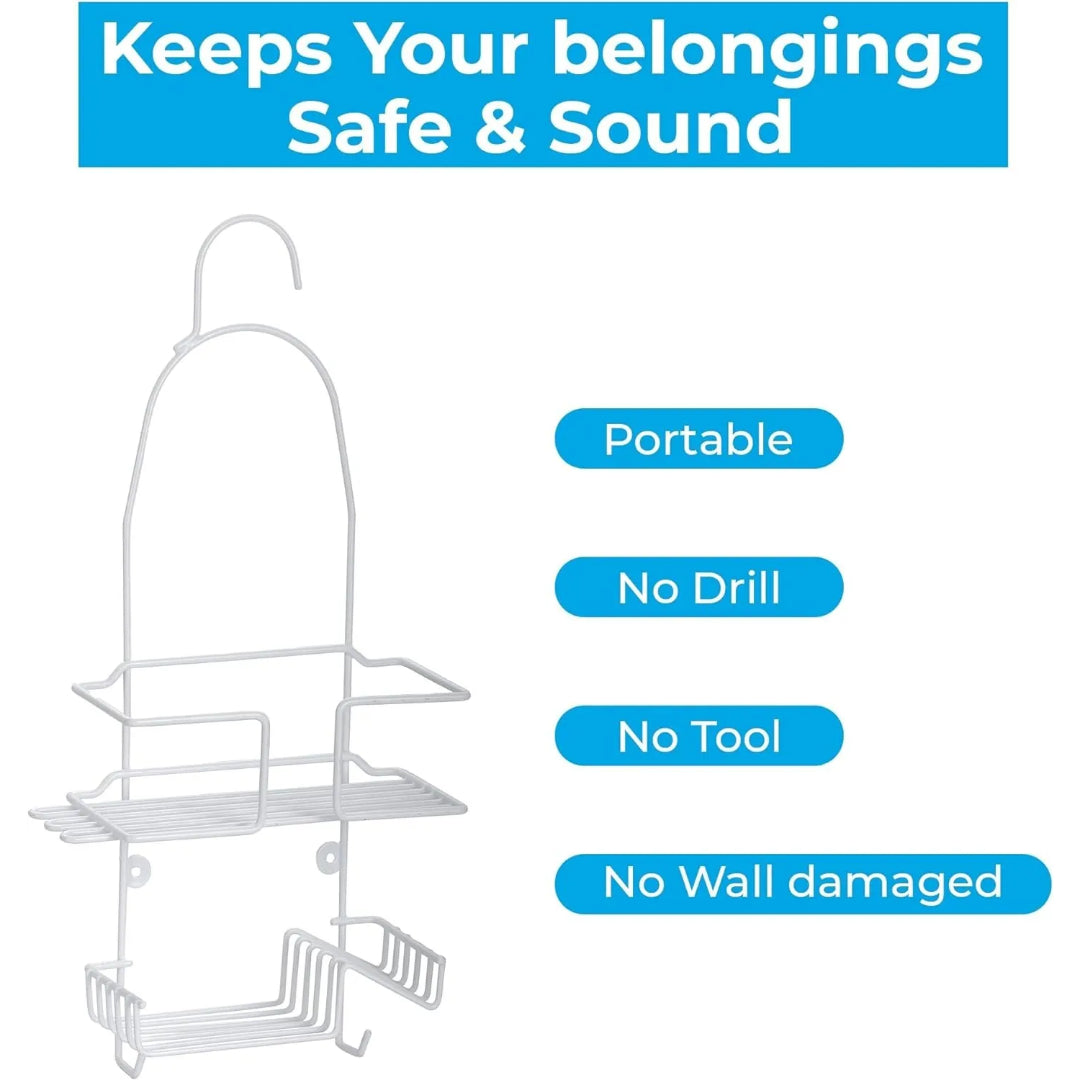 Keeps Your belongings Safe & Sound

Portable

No Drill

No Tool

No Wall damaged